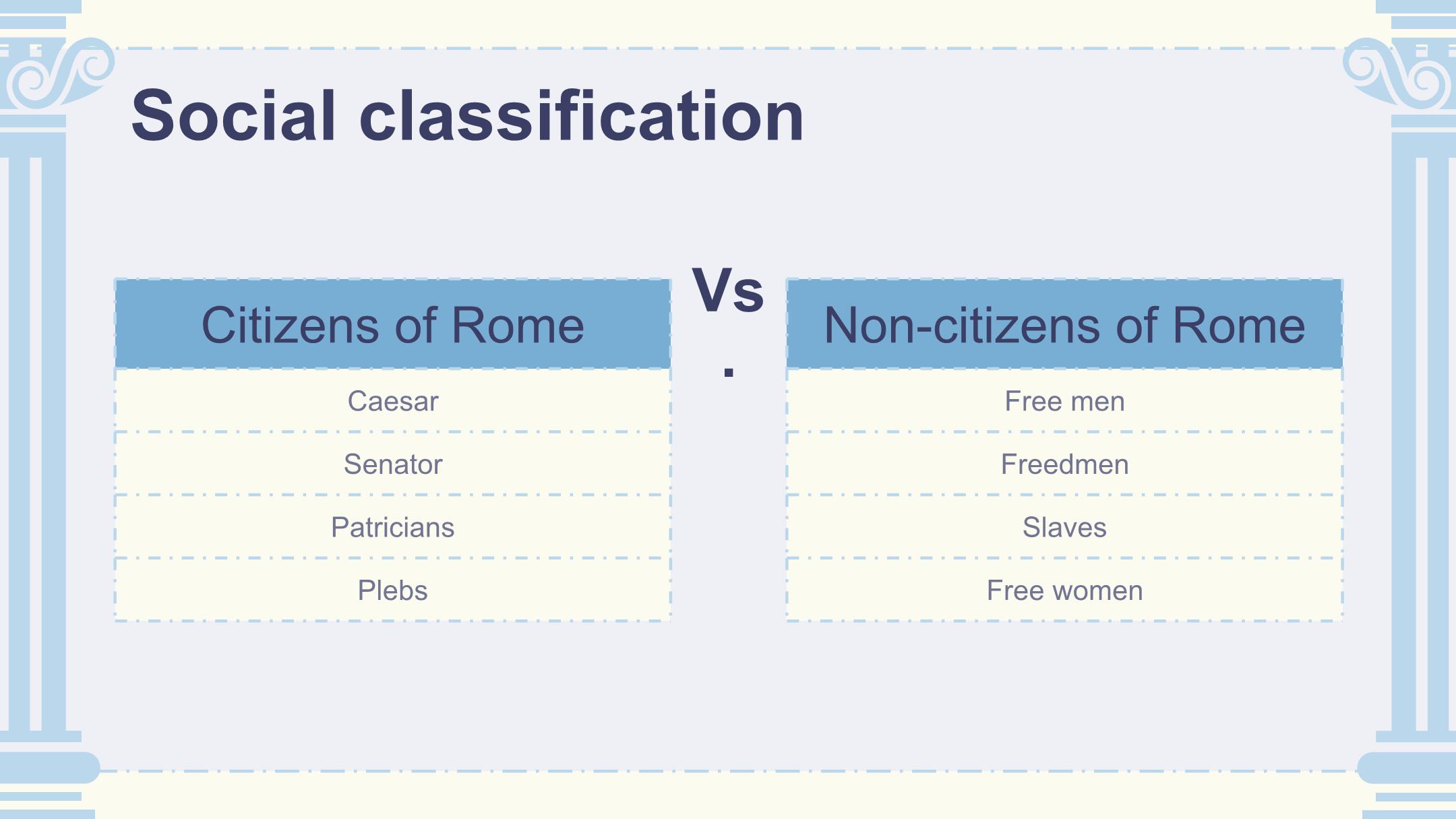 Social classification

| Citizens of Rome |
|---|
| Caesar |
| Senator |
| Patricians |
| Plebs |

Vs.

| Non-citizens of Rome |
|---|
| Free men |
| Freedmen |
| Slaves |
| Free women |